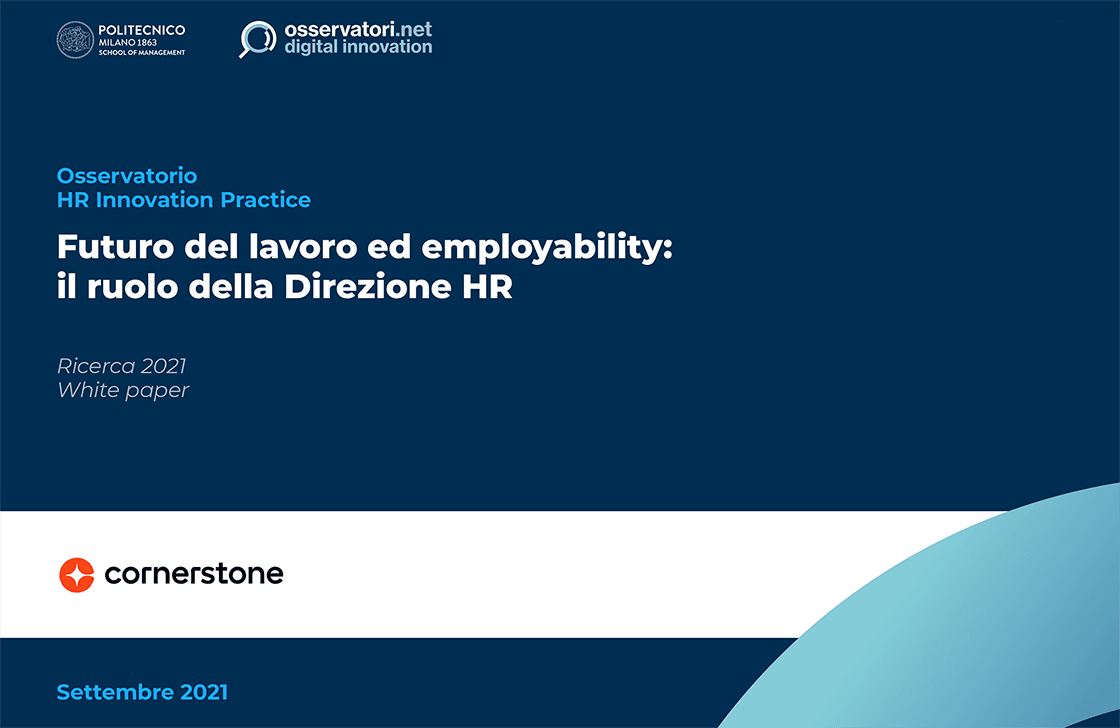 POLITECNICO
MILANO 1863
SCHOOL OF MANAGEMENT

osservatori.net
digital innovation

Osservatorio
HR Innovation Practice

Futuro del lavoro ed employability: il ruolo della Direzione HR

Ricerca 2021
White paper

cornerstone

Settembre 2021